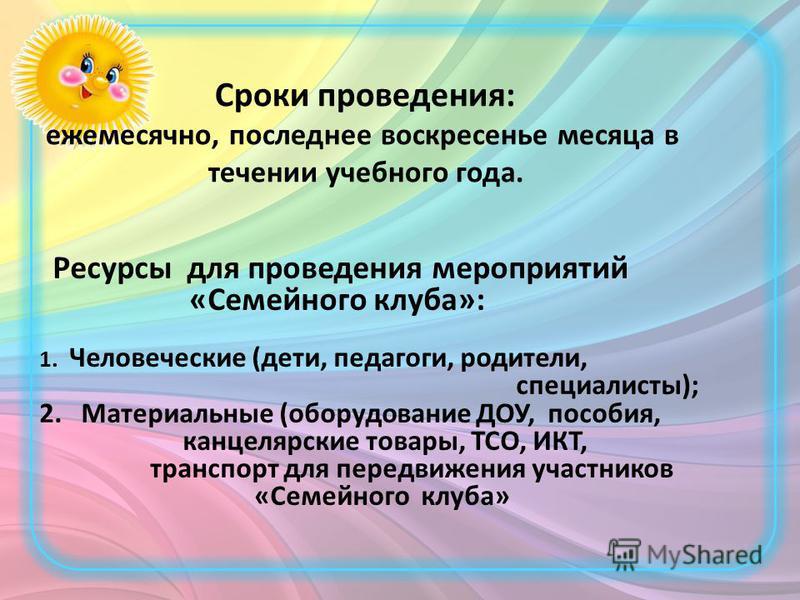 Сроки проведения:
ежемесячно, последнее воскресенье месяца в течении учебного года.

Ресурсы для проведения мероприятий «Семейного клуба»:

1. Человеческие (дети, педагоги, родители, специалисты);
2. Материальные (оборудование ДОУ, пособия, канцелярские товары, ТСО, ИКТ, транспорт для передвижения участников «Семейного клуба»

MyShared